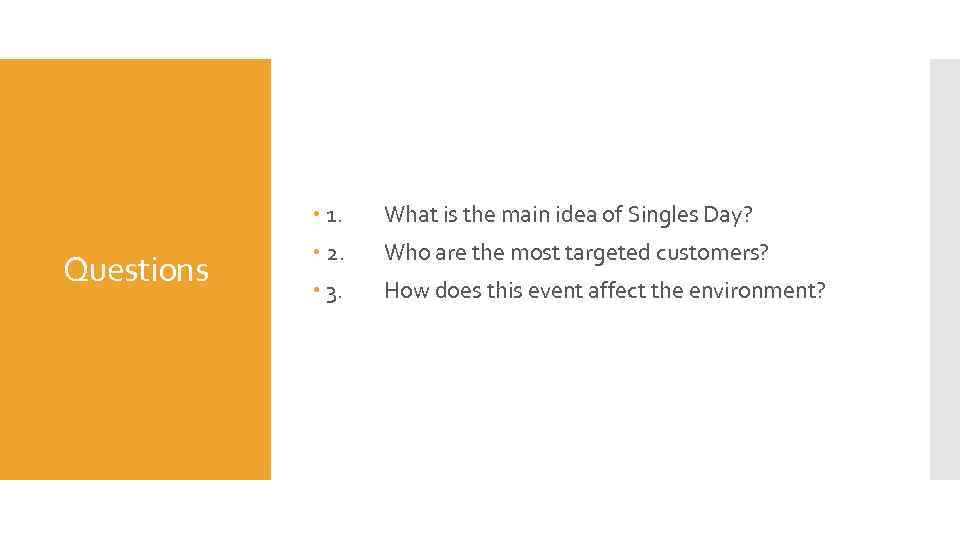 Questions

1. What is the main idea of Singles Day?
2. Who are the most targeted customers?
3. How does this event affect the environment?